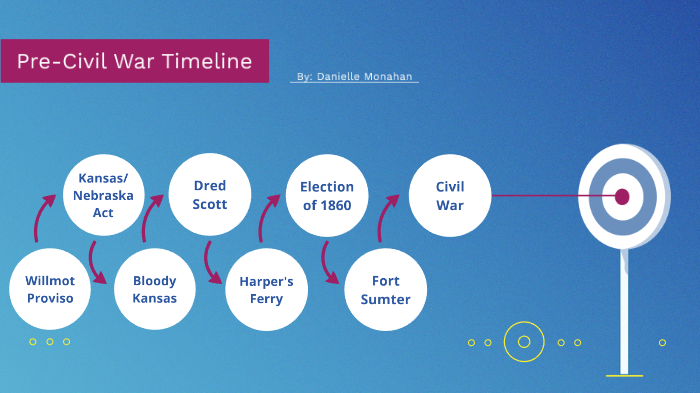 Pre-Civil War Timeline

By: Danielle Monahan

Willmot Proviso

Kansas/ Nebraska Act

Bloody Kansas

Dred Scott

Harper's Ferry

Election of 1860

Fort Sumter

Civil War